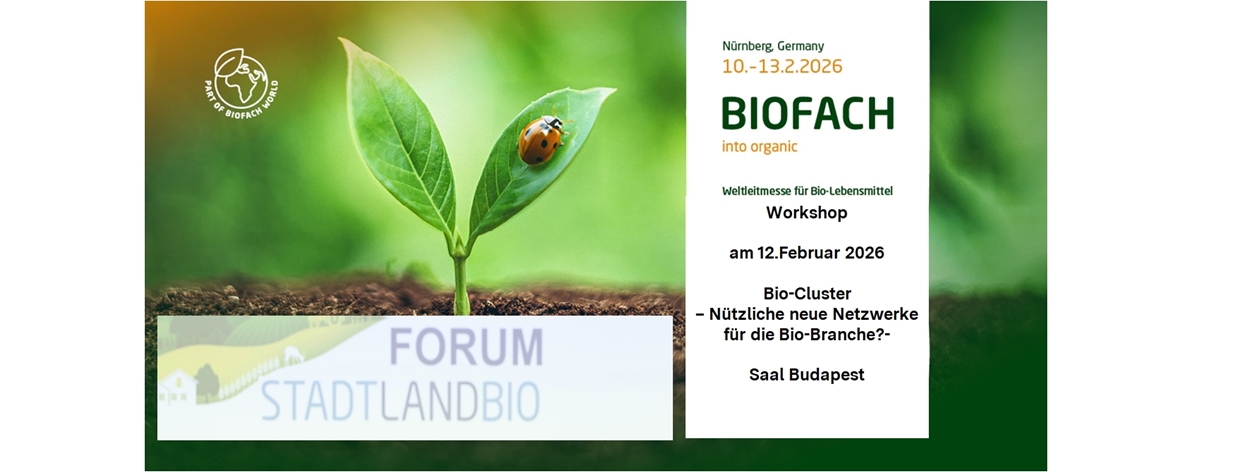 PART OF BIOFACH WORLD

Nürnberg, Germany
10.-13.2.2026

BIOFACH
into organic

Weltleitmesse für Bio-Lebensmittel

Workshop

am 12.Februar 2026

Bio-Cluster
– Nützliche neue Netzwerke für die Bio-Branche?-

Saal Budapest

FORUM
STADTLANDBIO